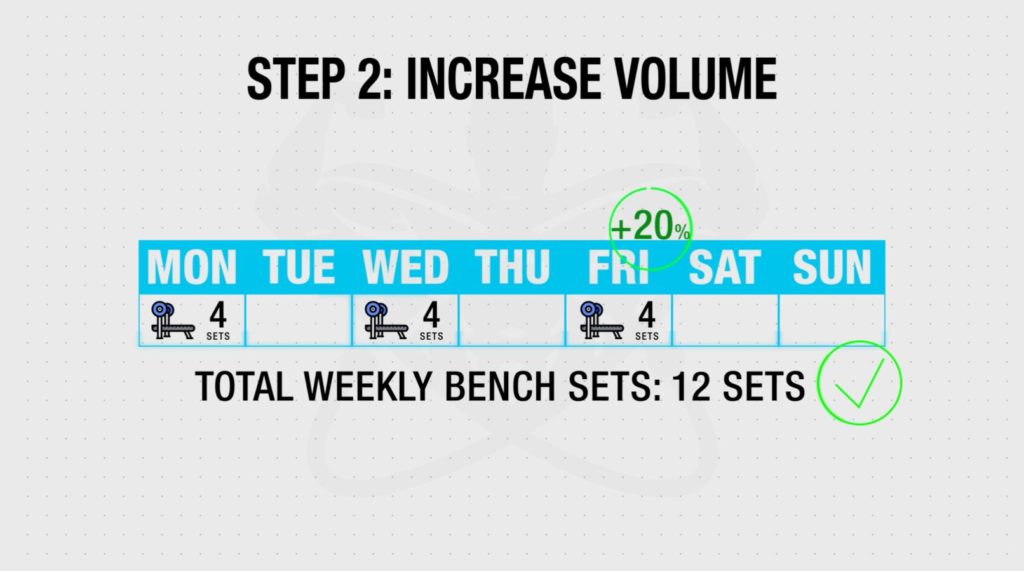 STEP 2: INCREASE VOLUME

+20%

| MON | TUE | WED | THU | FRI | SAT | SUN |
|---|---|---|---|---|---|---|
| 4 SETS | | 4 SETS | | 4 SETS | | |

TOTAL WEEKLY BENCH SETS: 12 SETS